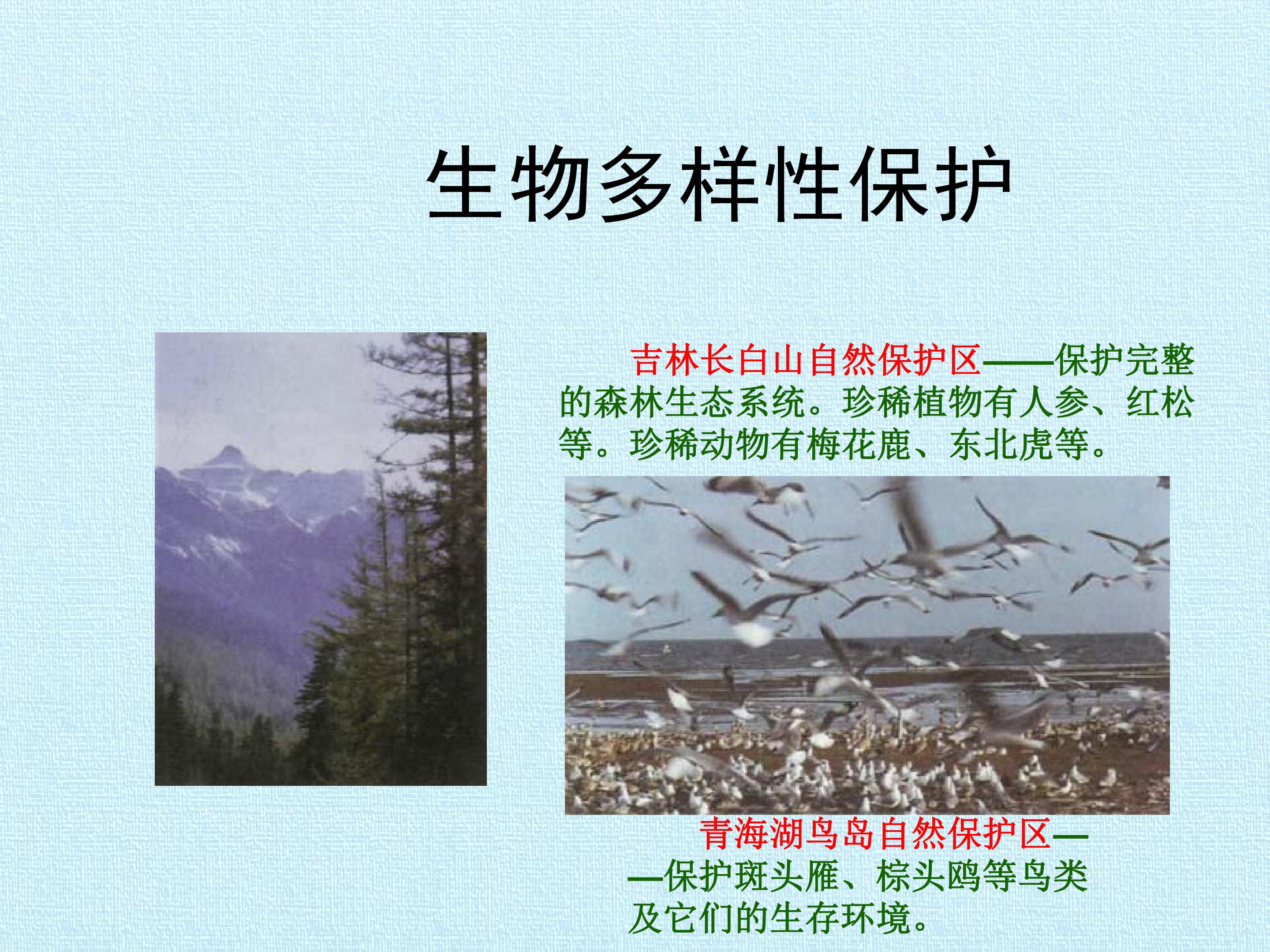 生物多样性保护

吉林长白山自然保护区——保护完整的森林生态系统。珍稀植物有人参、红松等。珍稀动物有梅花鹿、东北虎等。

青海湖鸟岛自然保护区——保护斑头雁、棕头鸥等鸟类及它们的生存环境。